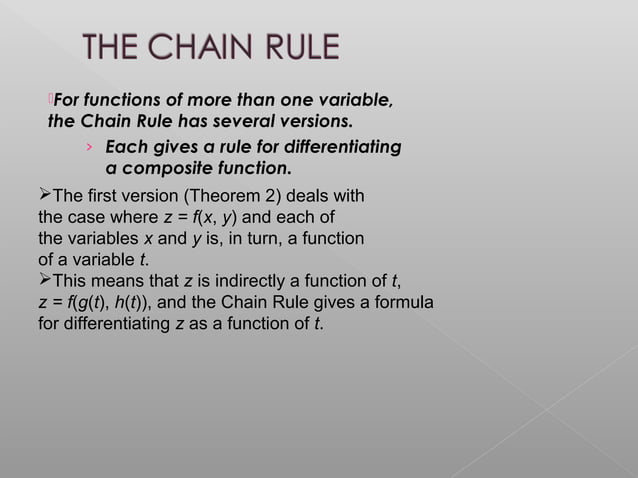 THE CHAIN RULE

For functions of more than one variable, the Chain Rule has several versions.

› Each gives a rule for differentiating a composite function.

➢The first version (Theorem 2) deals with the case where $z = f(x, y)$ and each of the variables $x$ and $y$ is, in turn, a function of a variable $t$.
➢This means that $z$ is indirectly a function of $t$, $z = f(g(t), h(t))$, and the Chain Rule gives a formula for differentiating $z$ as a function of $t$.